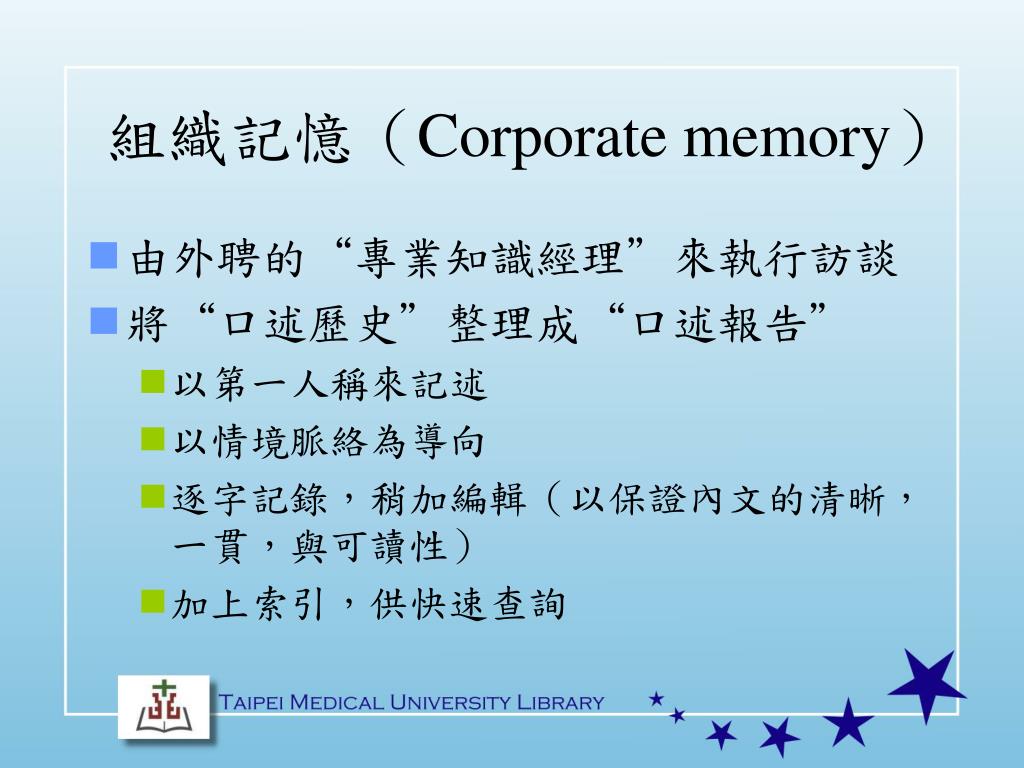 組織記憶（Corporate memory）

由外聘的“專業知識經理”來執行訪談

將“口述歷史”整理成“口述報告”

以第一人稱來記述

以情境脈絡為導向

逐字記錄，稍加編輯（以保證內文的清晰，一貫，與可讀性）

加上索引，供快速查詢

Taipei Medical University Library